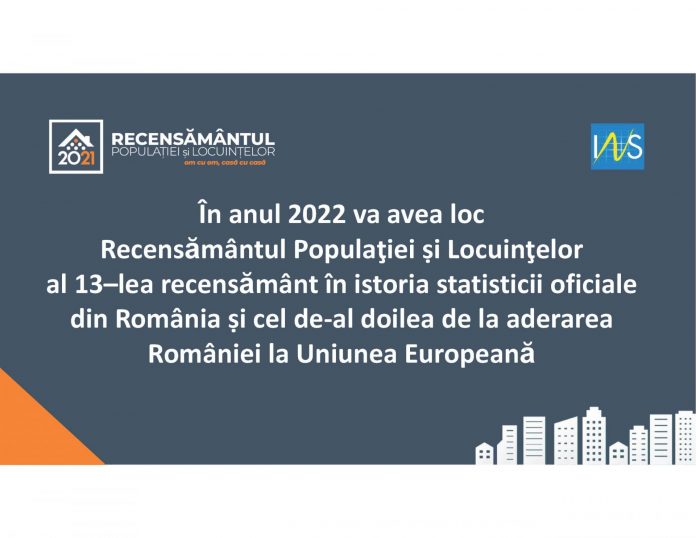 2021

RECENSĂMÂNTUL
POPULAȚIEI și LOCUINȚELOR
om cu om, casă cu casă

INS

În anul 2022 va avea loc Recensământul Populaţiei și Locuinţelor al 13–lea recensământ în istoria statisticii oficiale din România și cel de-al doilea de la aderarea României la Uniunea Europeană